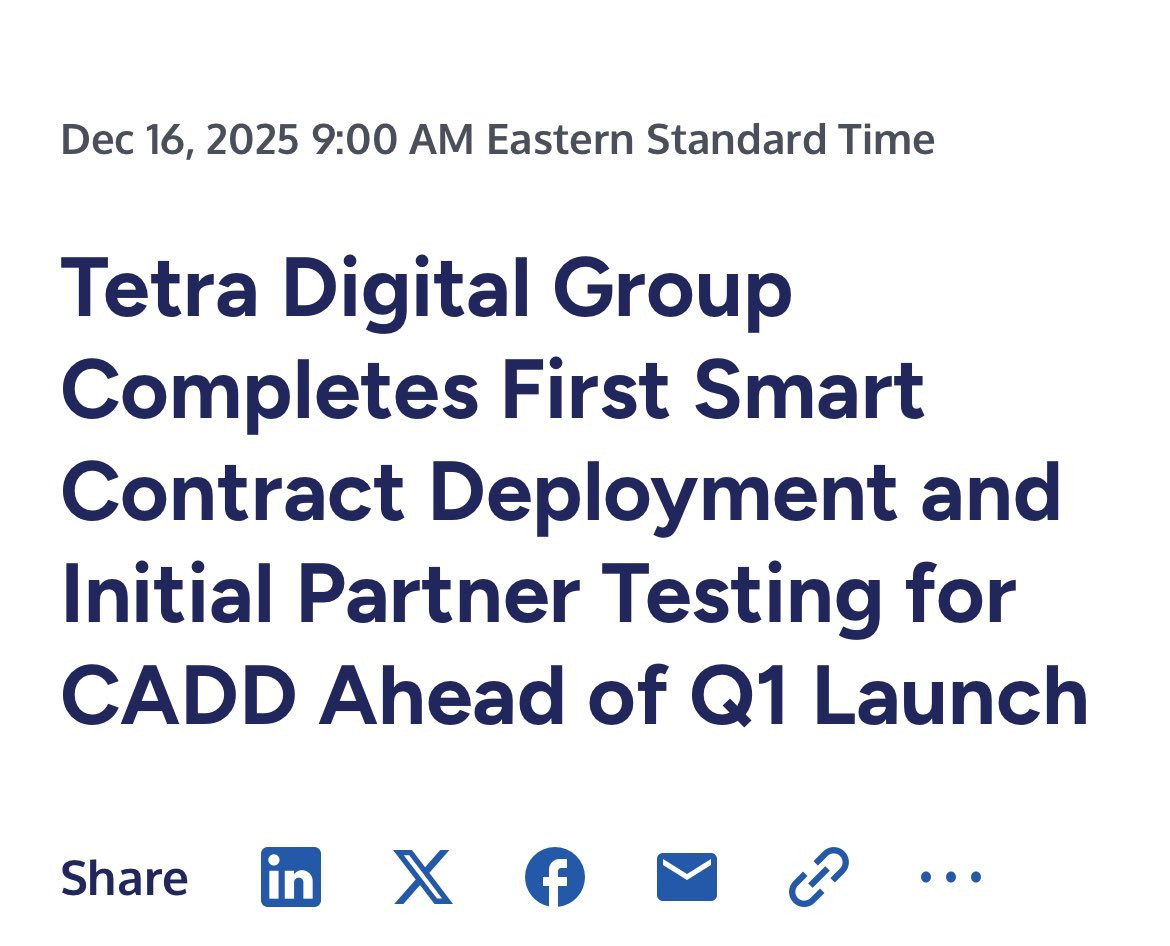 Dec 16, 2025 9:00 AM Eastern Standard Time

Tetra Digital Group Completes First Smart Contract Deployment and Initial Partner Testing for CADD Ahead of Q1 Launch

Share